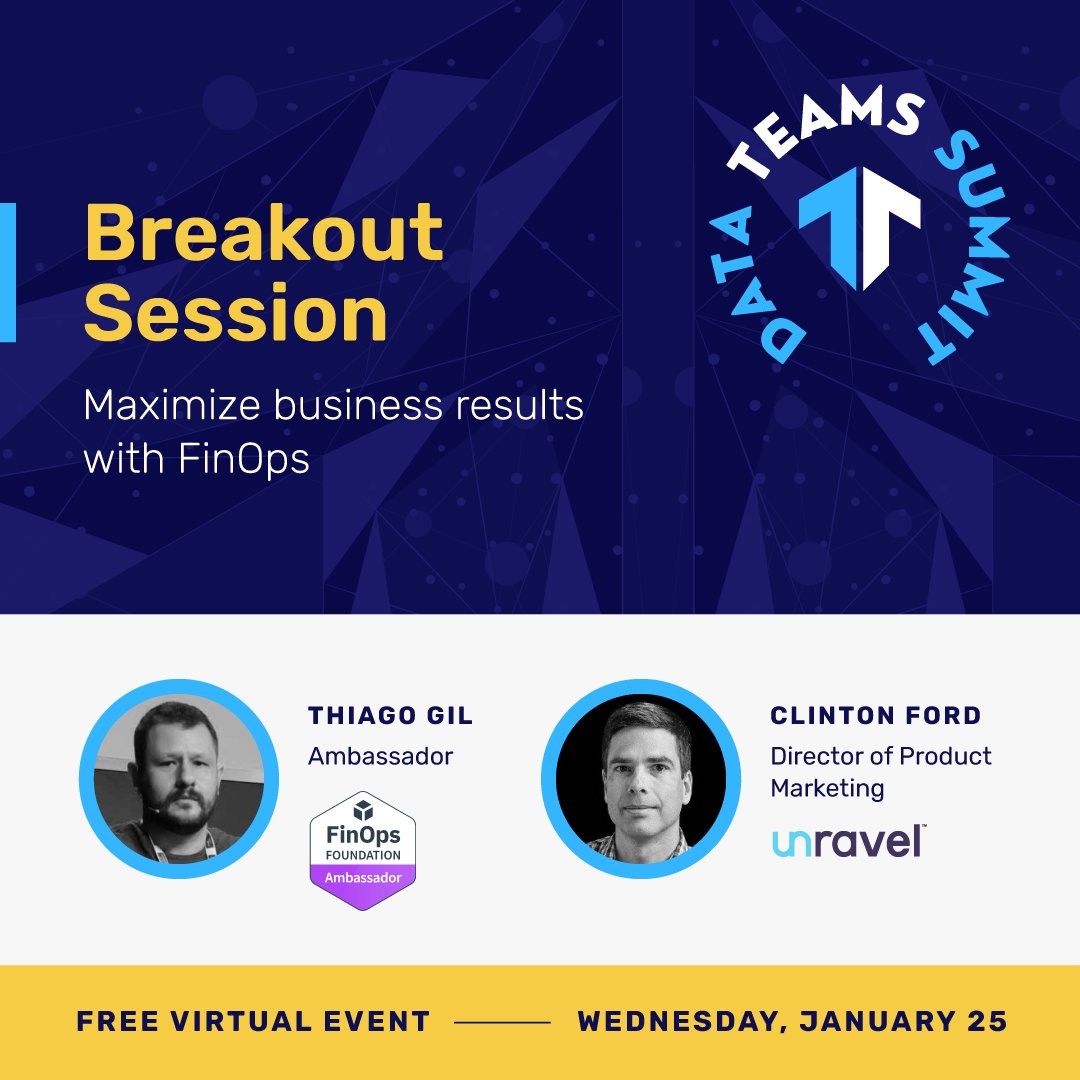 Breakout Session

Maximize business results with FinOps

DATA TEAMS SUMMIT

THIAGO GIL
Ambassador

FinOps FOUNDATION
Ambassador

CLINTON FORD
Director of Product Marketing

unravel

FREE VIRTUAL EVENT

WEDNESDAY, JANUARY 25